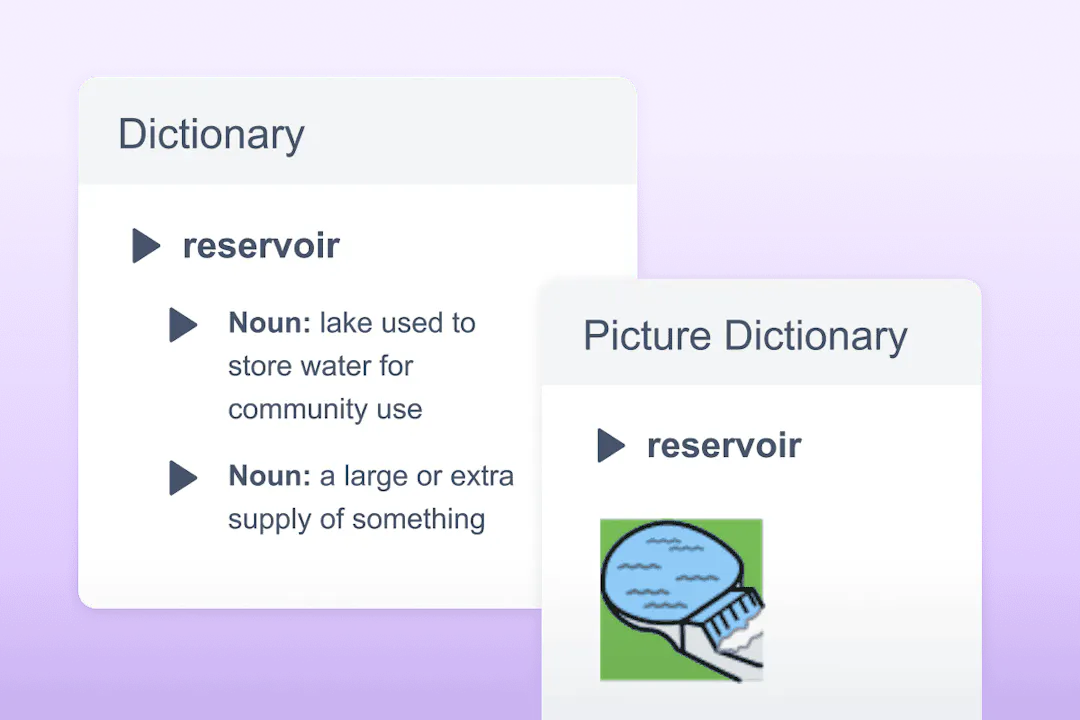 Dictionary

reservoir

Noun: lake used to store water for community use

Noun: a large or extra supply of something

Picture Dictionary

reservoir